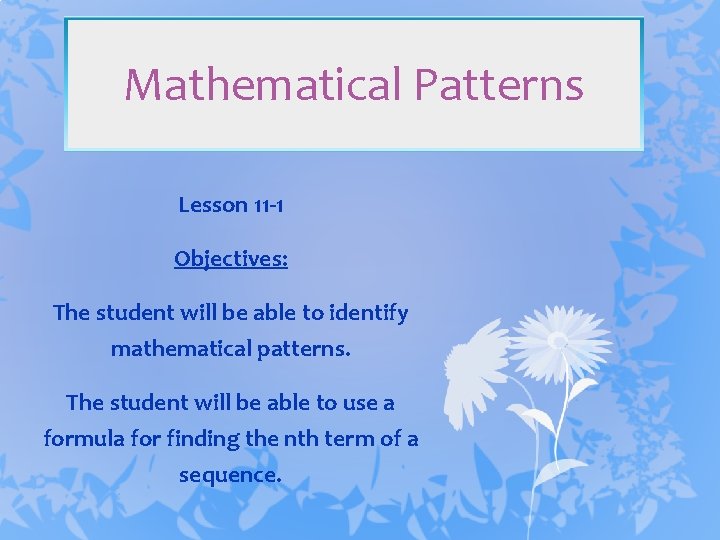 Mathematical Patterns

Lesson 11-1

Objectives:

The student will be able to identify mathematical patterns.

The student will be able to use a formula for finding the nth term of a sequence.